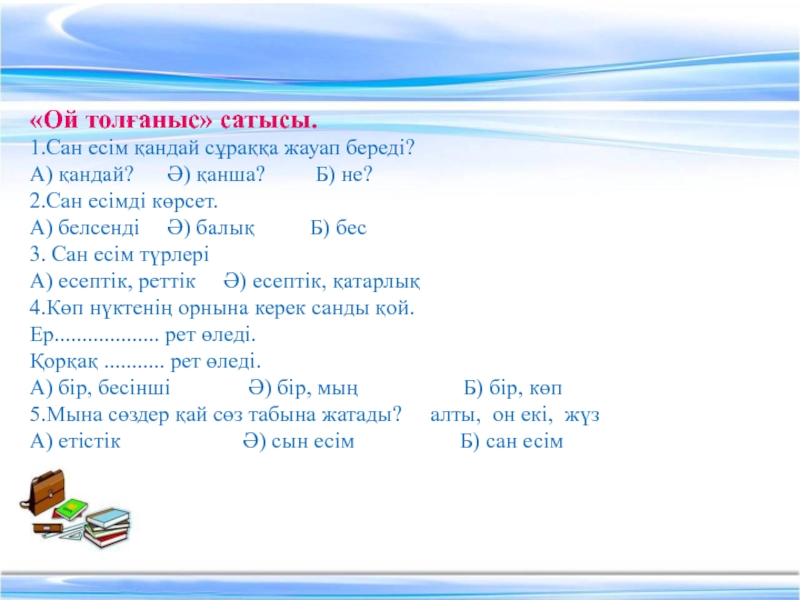 «Ой толғаныс» сатысы.
1.Сан есім қандай сұраққа жауап береді?
А) қандай?   Ә) қанша?   Б) не?
2.Сан есімді көрсет.
А) белсенді   Ә) балық   Б) бес
3. Сан есім түрлері
А) есептік, реттік   Ә) есептік, қатарлық
4.Көп нүктенің орнына керек санды қой.
Ер................... рет өледі.
Қорқақ ........... рет өледі.
А) бір, бесінші   Ә) бір, мың   Б) бір, көп
5.Мына сөздер қай сөз табына жатады?   алты, он екі, жүз
А) етістік   Ә) сын есім   Б) сан есім